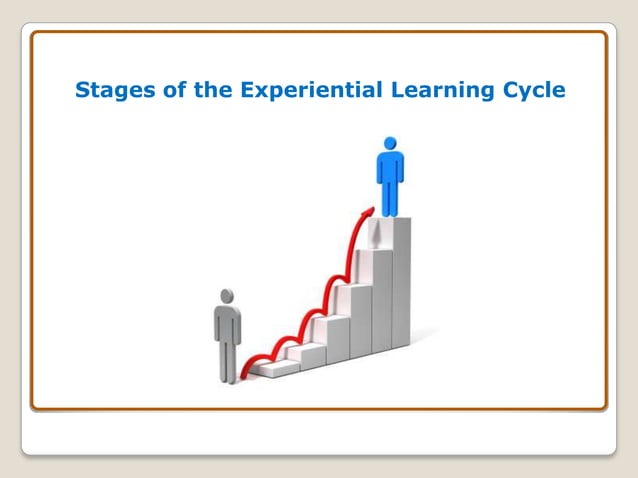 Stages of the Experiential Learning Cycle